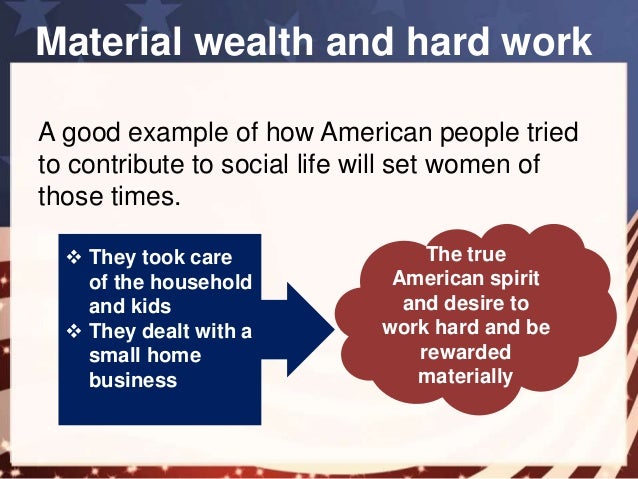 Material wealth and hard work

A good example of how American people tried to contribute to social life will set women of those times.

❖ They took care of the household and kids
❖ They dealt with a small home business

The true American spirit and desire to work hard and be rewarded materially